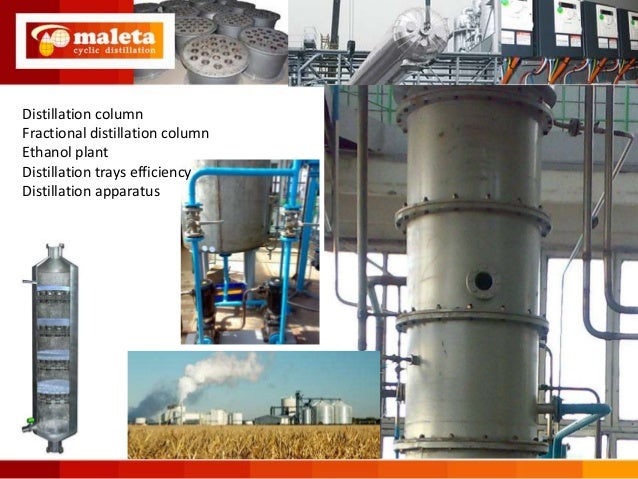 maleta
cyclic distillation

Distillation column
Fractional distillation column
Ethanol plant
Distillation trays efficiency
Distillation apparatus